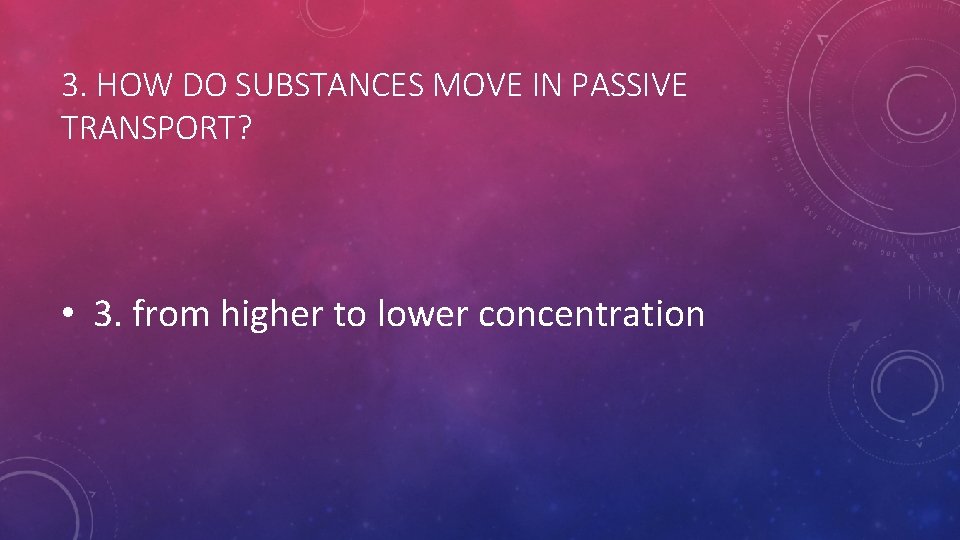 3. HOW DO SUBSTANCES MOVE IN PASSIVE TRANSPORT?

• 3. from higher to lower concentration